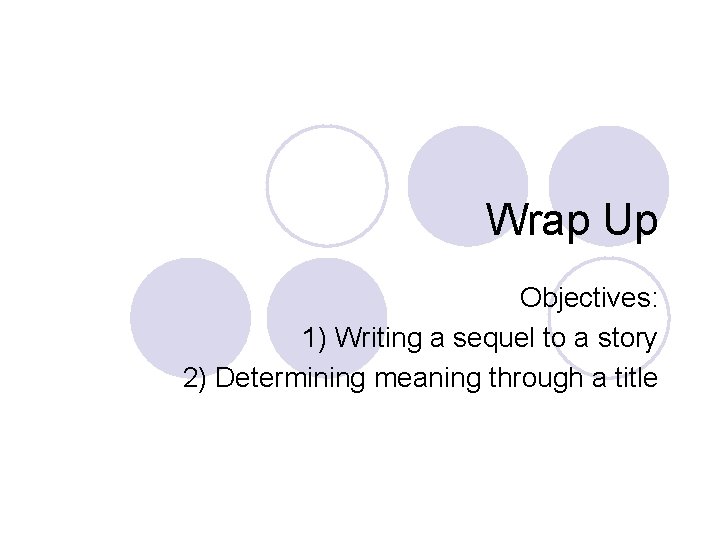 Wrap Up

Objectives:
1) Writing a sequel to a story
2) Determining meaning through a title